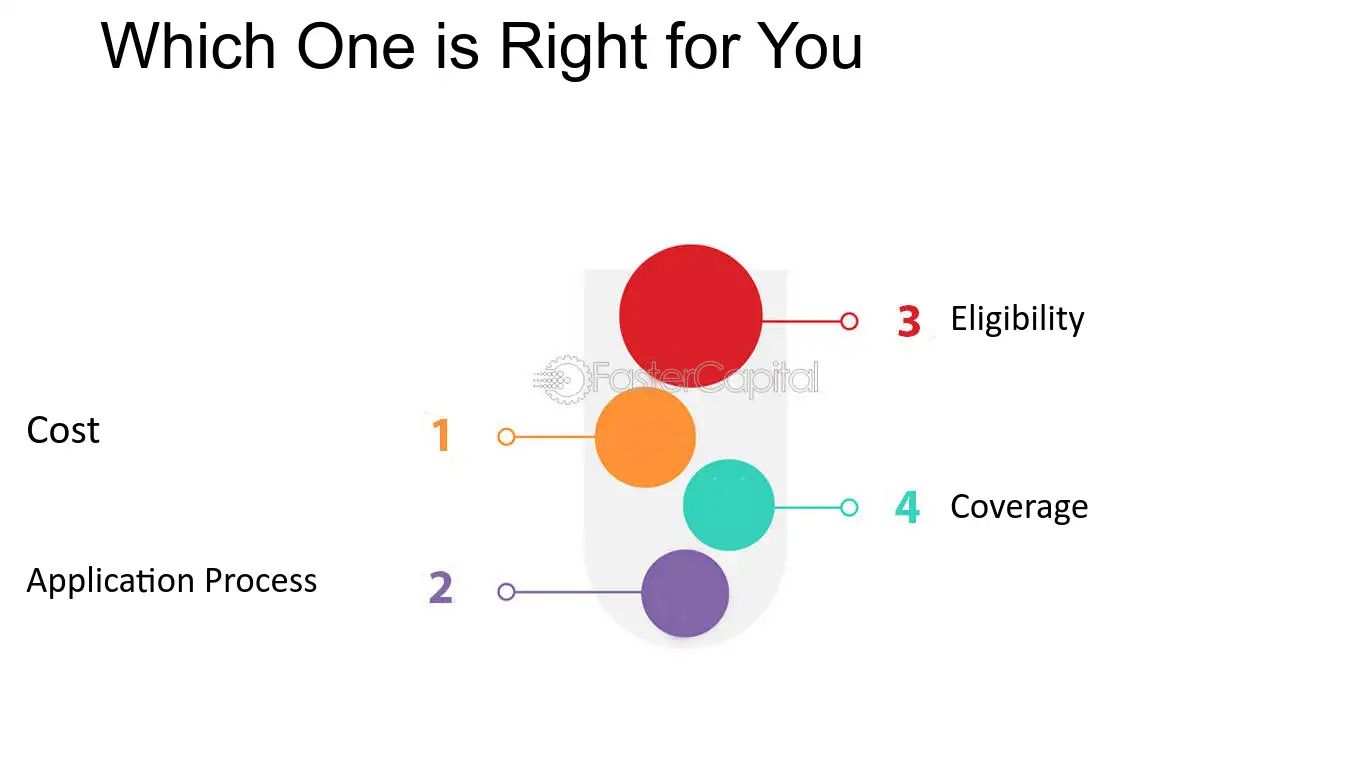 Which One is Right for You

3 Eligibility

FasterCapital

Cost 1

4 Coverage

Application Process 2